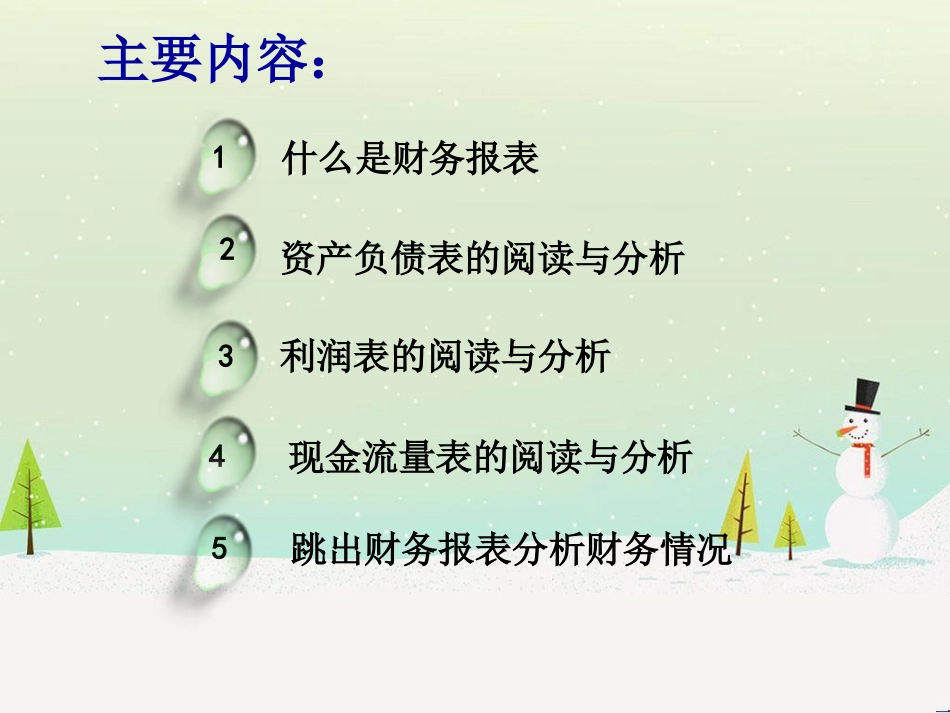 主要内容：

1 什么是财务报表

2 资产负债表的阅读与分析

3 利润表的阅读与分析

4 现金流量表的阅读与分析

5 跳出财务报表分析财务情况